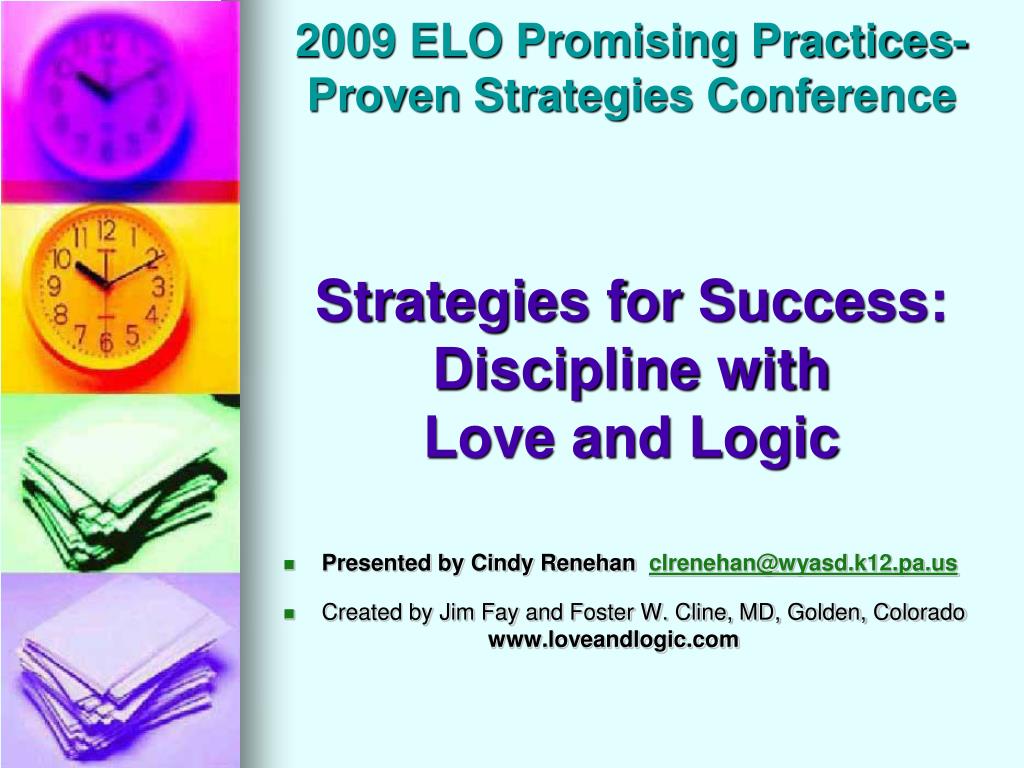 2009 ELO Promising Practices-Proven Strategies Conference

Strategies for Success: Discipline with Love and Logic

Presented by Cindy Renehan clrenehan@wyasd.k12.pa.us

Created by Jim Fay and Foster W. Cline, MD, Golden, Colorado www.loveandlogic.com